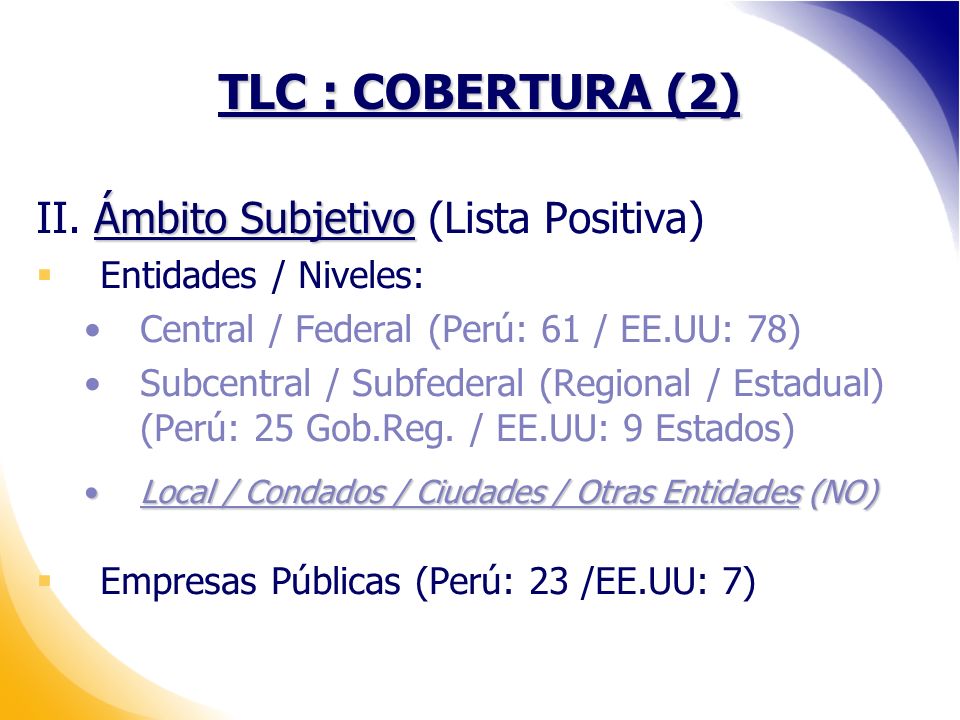 TLC : COBERTURA (2)

II. Ámbito Subjetivo (Lista Positiva)

▪ Entidades / Niveles:

• Central / Federal (Perú: 61 / EE.UU: 78)

• Subcentral / Subfederal (Regional / Estadual) (Perú: 25 Gob.Reg. / EE.UU: 9 Estados)

• Local / Condados / Ciudades / Otras Entidades (NO)

▪ Empresas Públicas (Perú: 23 /EE.UU: 7)